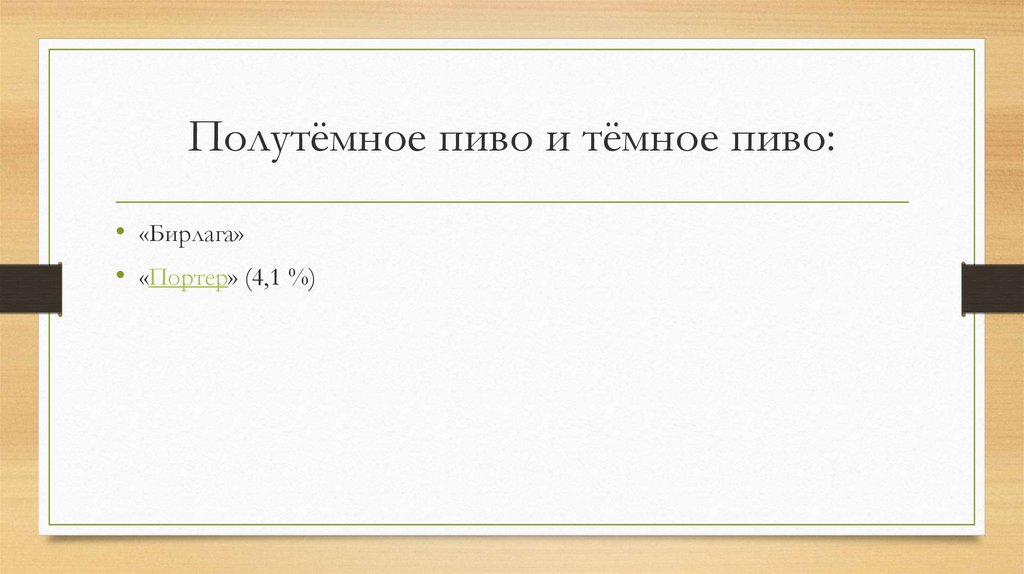 Полутёмное пиво и тёмное пиво:

• «Бирлага»
• «Портер» (4,1 %)